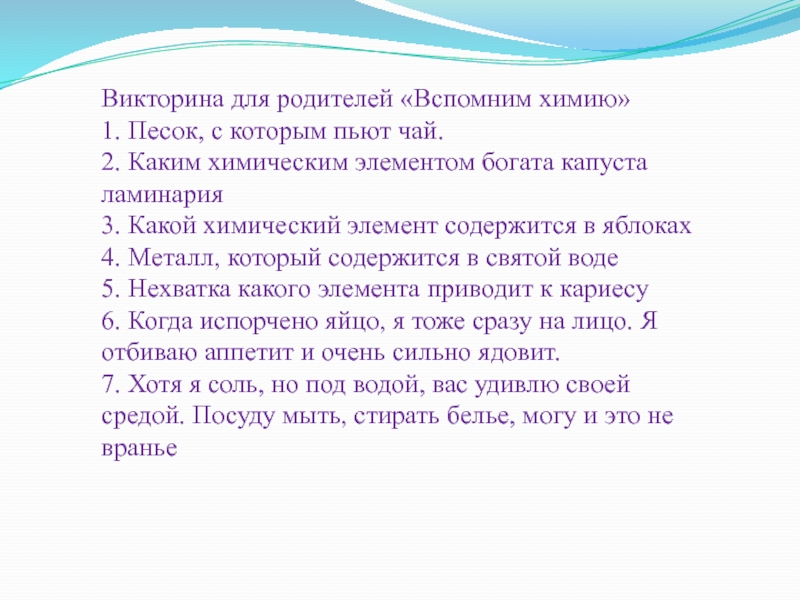 Викторина для родителей «Вспомним химию»
1. Песок, с которым пьют чай.
2. Каким химическим элементом богата капуста ламинария
3. Какой химический элемент содержится в яблоках
4. Металл, который содержится в святой воде
5. Нехватка какого элемента приводит к кариесу
6. Когда испорчено яйцо, я тоже сразу на лицо. Я отбиваю аппетит и очень сильно ядовит.
7. Хотя я соль, но под водой, вас удивлю своей средой. Посуду мыть, стирать белье, могу и это не вранье